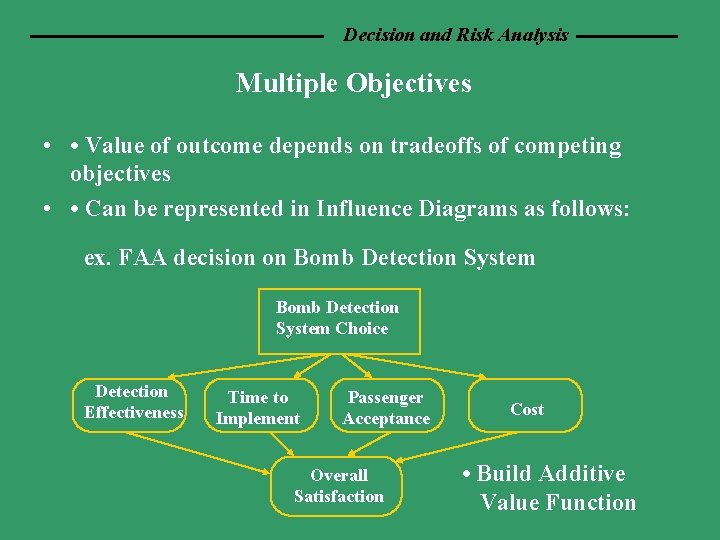 Decision and Risk Analysis

Multiple Objectives

• • Value of outcome depends on tradeoffs of competing objectives

• • Can be represented in Influence Diagrams as follows:

ex. FAA decision on Bomb Detection System

Bomb Detection System Choice

Detection Effectiveness

Time to Implement

Passenger Acceptance

Cost

Overall Satisfaction

• Build Additive Value Function